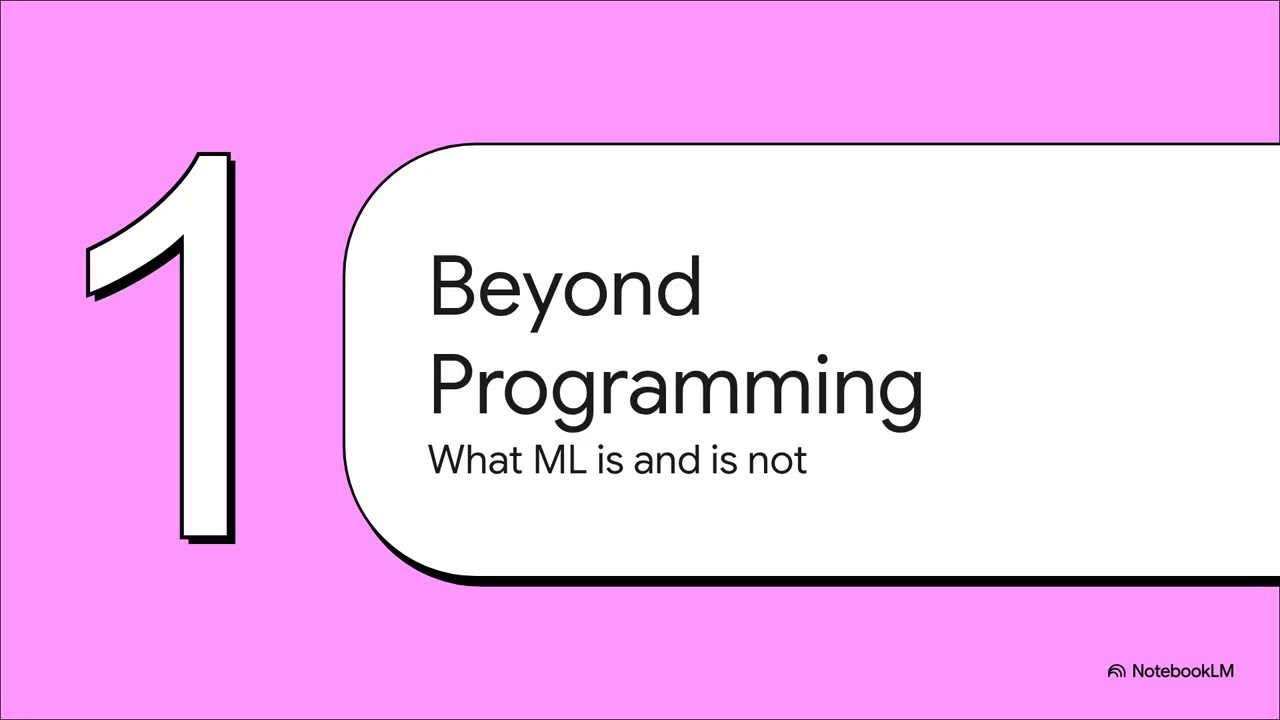 1

Beyond Programming

What ML is and is not

NotebookLM